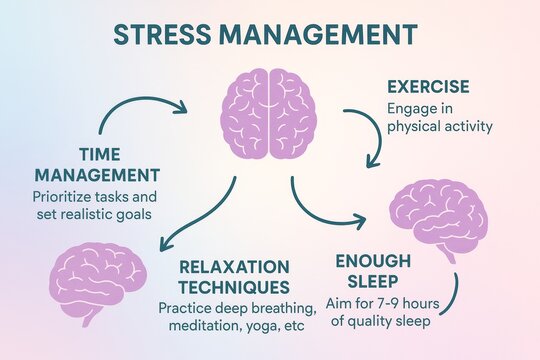 STRESS MANAGEMENT

EXERCISE
Engage in physical activity

TIME MANAGEMENT
Prioritize tasks and set realistic goals

RELAXATION TECHNIQUES
Practice deep breathing, meditation, yoga, etc

ENOUGH SLEEP
Aim for 7-9 hours of quality sleep